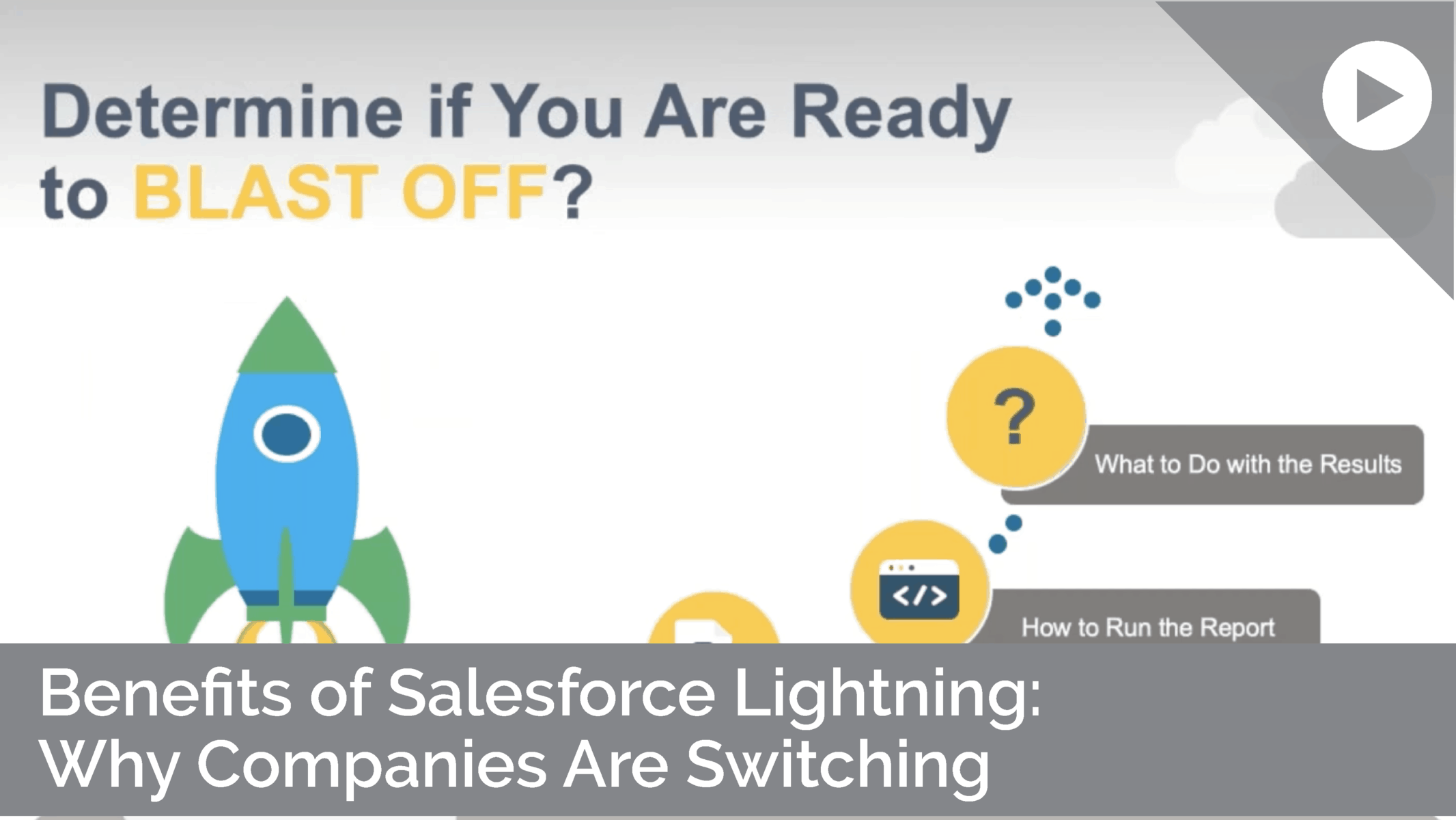 Determine if You Are Ready to BLAST OFF?

?

What to Do with the Results

</>

How to Run the Report

Benefits of Salesforce Lightning: Why Companies Are Switching